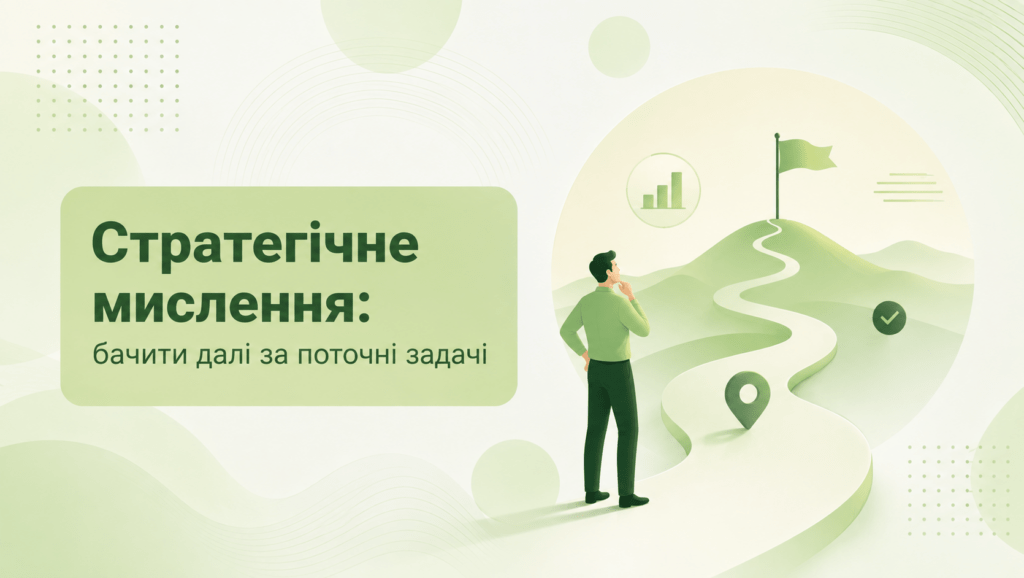 Стратегічне мислення:
бачити далі за поточні задачі